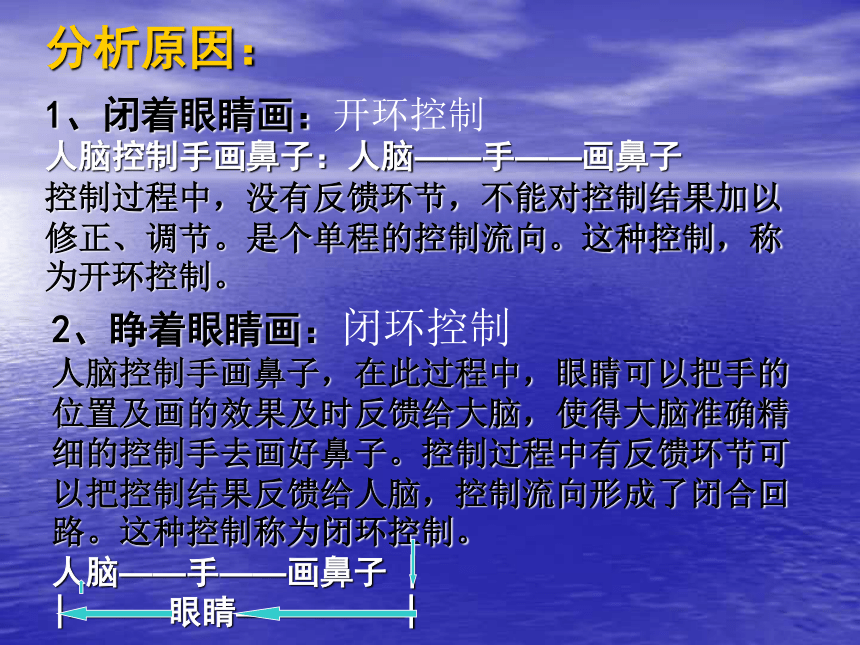 分析原因：

1、闭着眼睛画：开环控制
人脑控制手画鼻子：人脑——手——画鼻子
控制过程中，没有反馈环节，不能对控制结果加以修正、调节。是个单程的控制流向。这种控制，称为开环控制。

2、睁着眼睛画：闭环控制
人脑控制手画鼻子，在此过程中，眼睛可以把手的位置及画的效果及时反馈给大脑，使得大脑准确精细的控制手去画好鼻子。控制过程中有反馈环节可以把控制结果反馈给人脑，控制流向形成了闭合回路。这种控制称为闭环控制。

人脑——手——画鼻子
眼睛